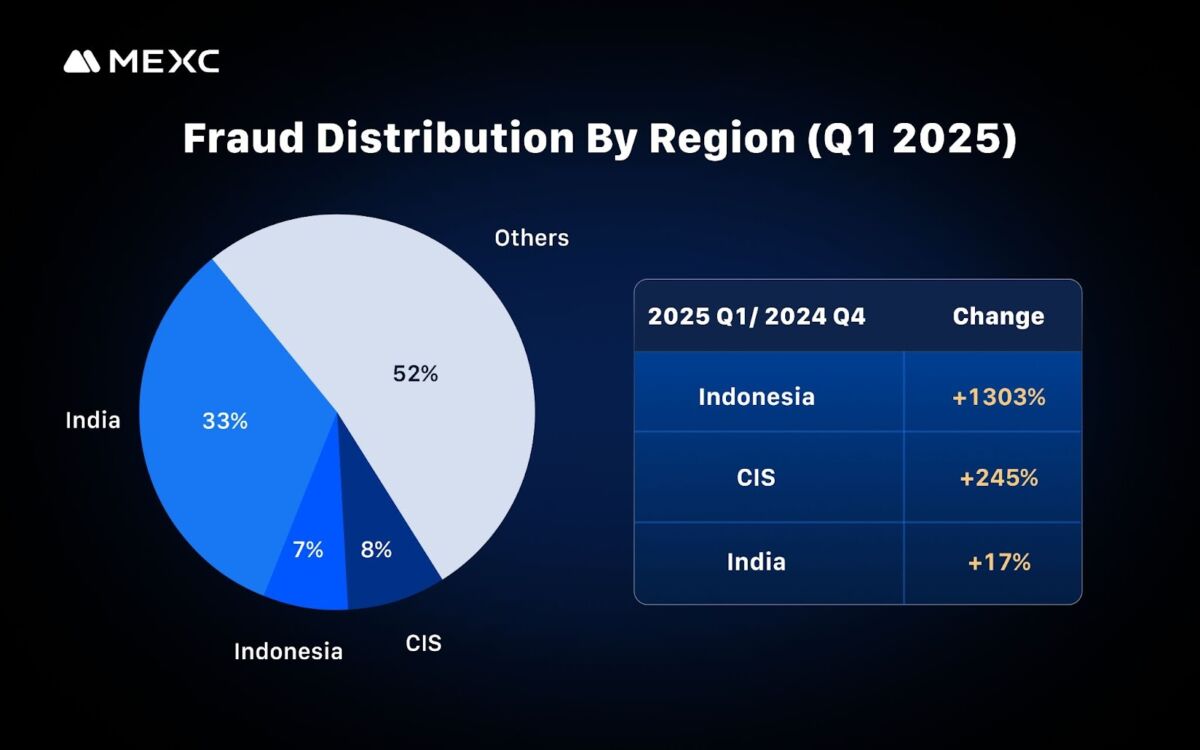 MEXC

Fraud Distribution By Region (Q1 2025)

Others
52%
India
33%
7%
8%
Indonesia
CIS

| 2025 Q1/ 2024 Q4 | Change |
|---|---|
| Indonesia | +1303% |
| CIS | +245% |
| India | +17% |